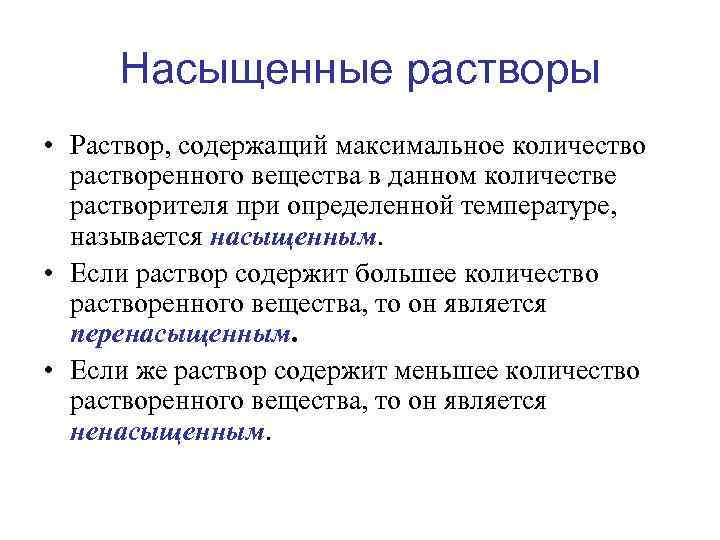 Насыщенные растворы

• Раствор, содержащий максимальное количество растворенного вещества в данном количестве растворителя при определенной температуре, называется насыщенным.

• Если раствор содержит большее количество растворенного вещества, то он является перенасыщенным.

• Если же раствор содержит меньшее количество растворенного вещества, то он является ненасыщенным.